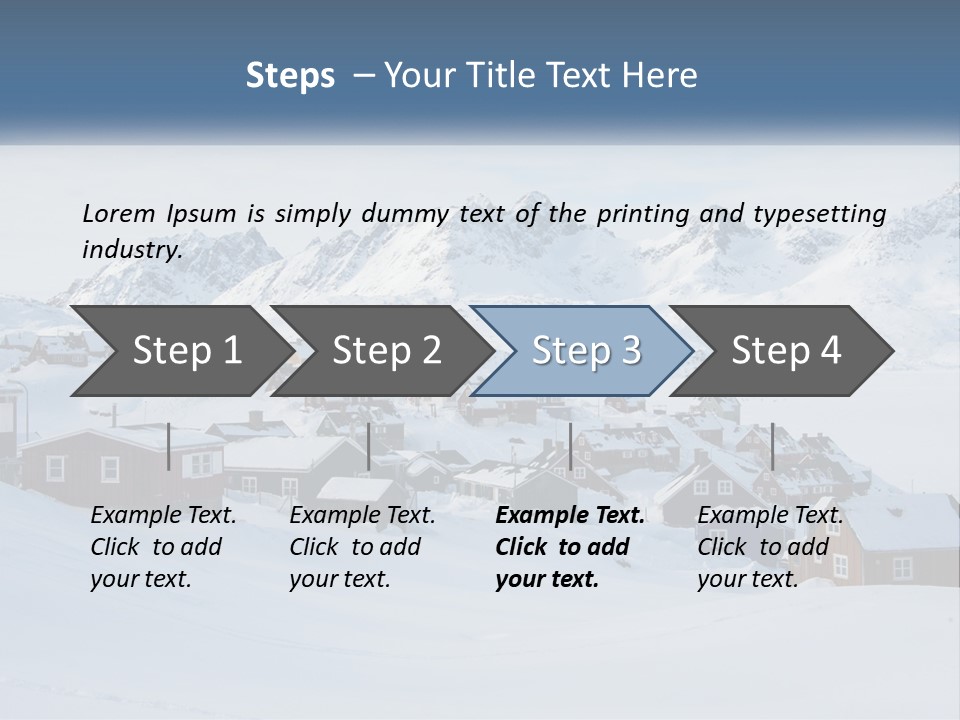 Steps – Your Title Text Here

Lorem Ipsum is simply dummy text of the printing and typesetting industry.

Step 1

Step 2

Step 3

Step 4

Example Text. Click to add your text.

Example Text. Click to add your text.

Example Text. Click to add your text.

Example Text. Click to add your text.